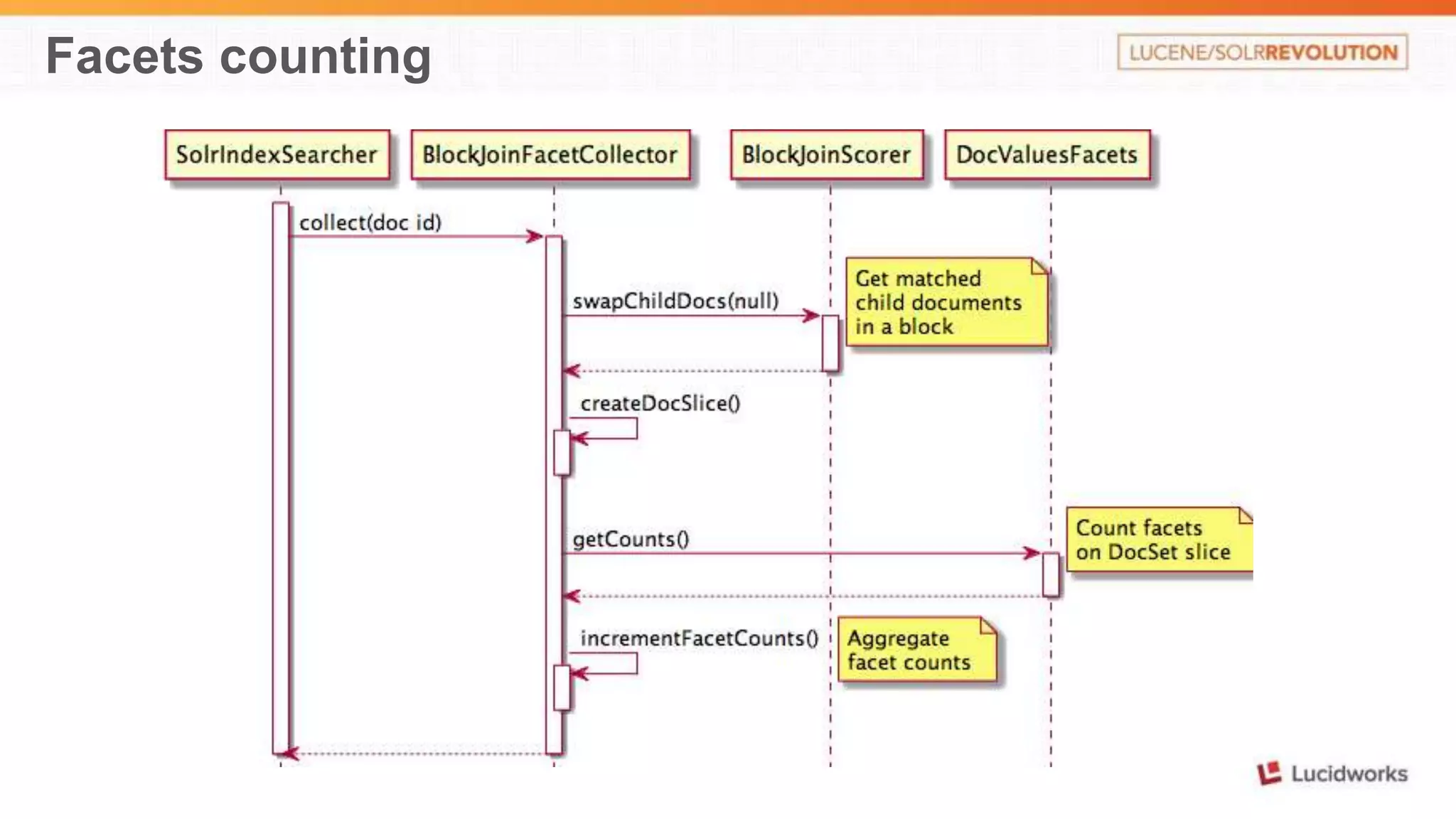 Facets counting

LUCENE/SOLRREVOLUTION

SolrIndexSearcher

BlockJoinFacetCollector

BlockJoinScorer

DocValuesFacets

collect(doc id)

swapChildDocs(null)

Get matched child documents in a block

createDocSlice()

getCounts()

Count facets on DocSet slice

incrementFacetCounts()

Aggregate facet counts

Lucidworks